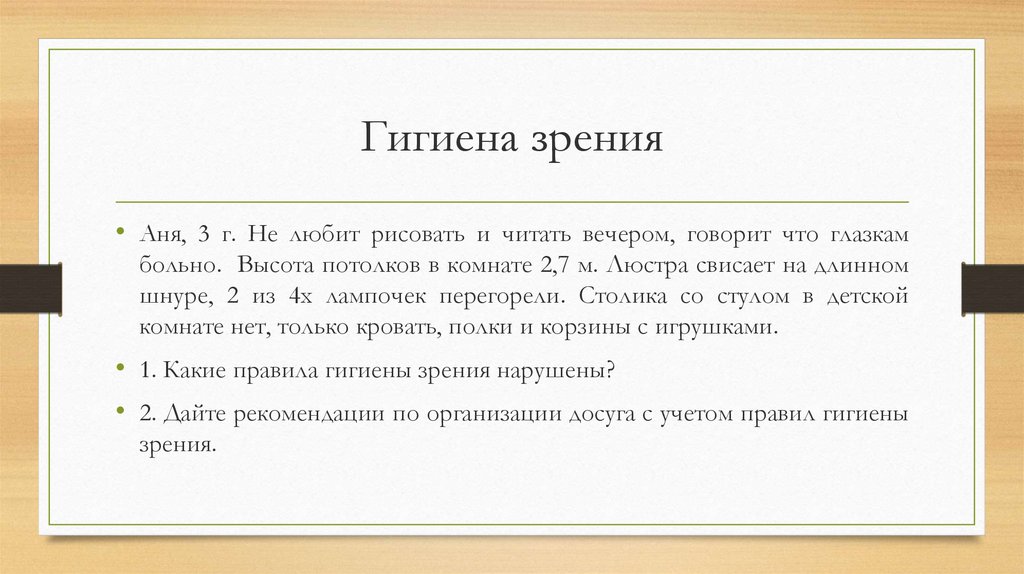 Гигиена зрения

• Аня, 3 г. Не любит рисовать и читать вечером, говорит что глазкам больно. Высота потолков в комнате 2,7 м. Люстра свисает на длинном шнуре, 2 из 4х лампочек перегорели. Столика со стулом в детской комнате нет, только кровать, полки и корзины с игрушками.

• 1. Какие правила гигиены зрения нарушены?

• 2. Дайте рекомендации по организации досуга с учетом правил гигиены зрения.